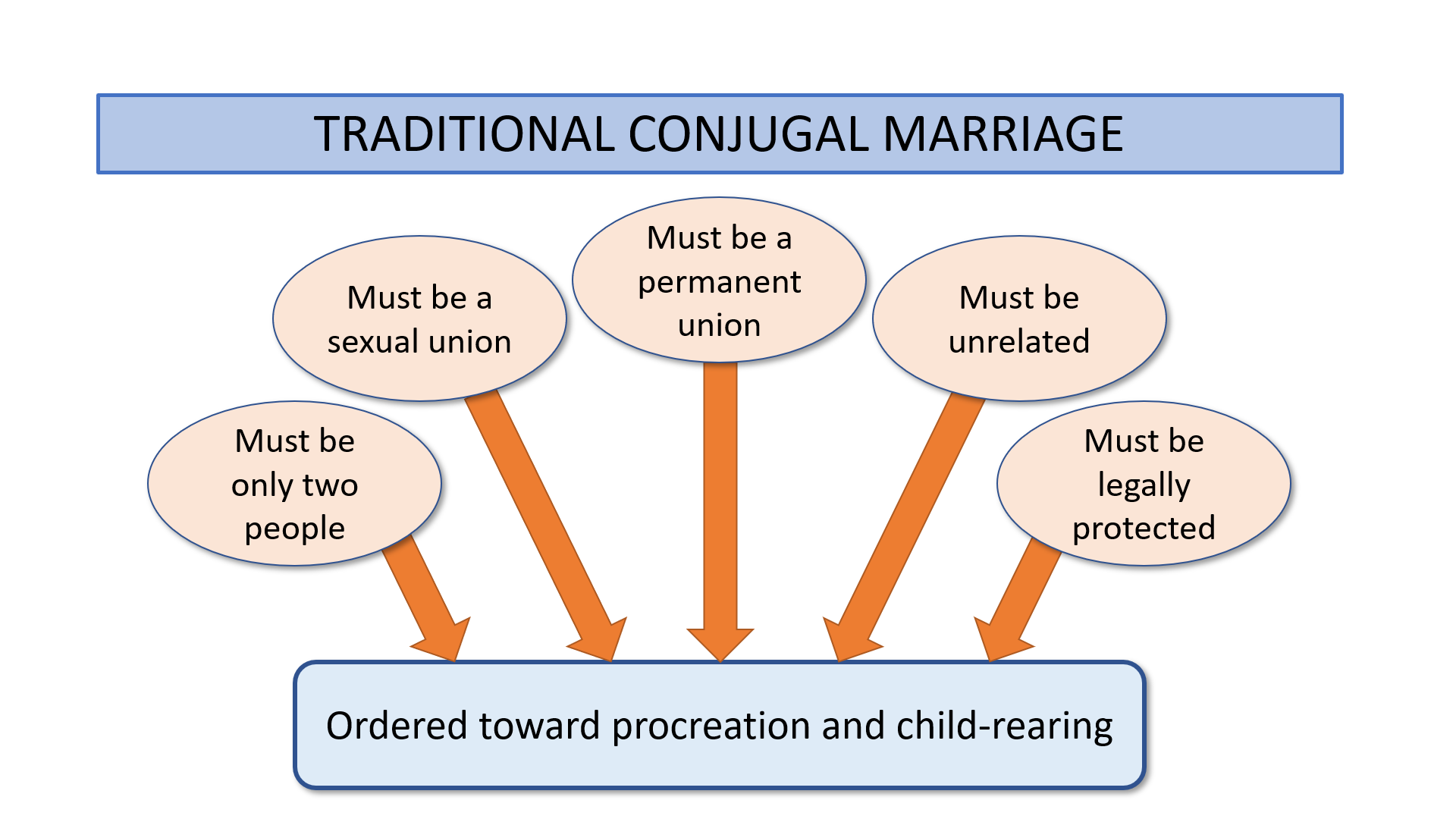 TRADITIONAL CONJUGAL MARRIAGE

Must be only two people

Must be a sexual union

Must be a permanent union

Must be unrelated

Must be legally protected

Ordered toward procreation and child-rearing